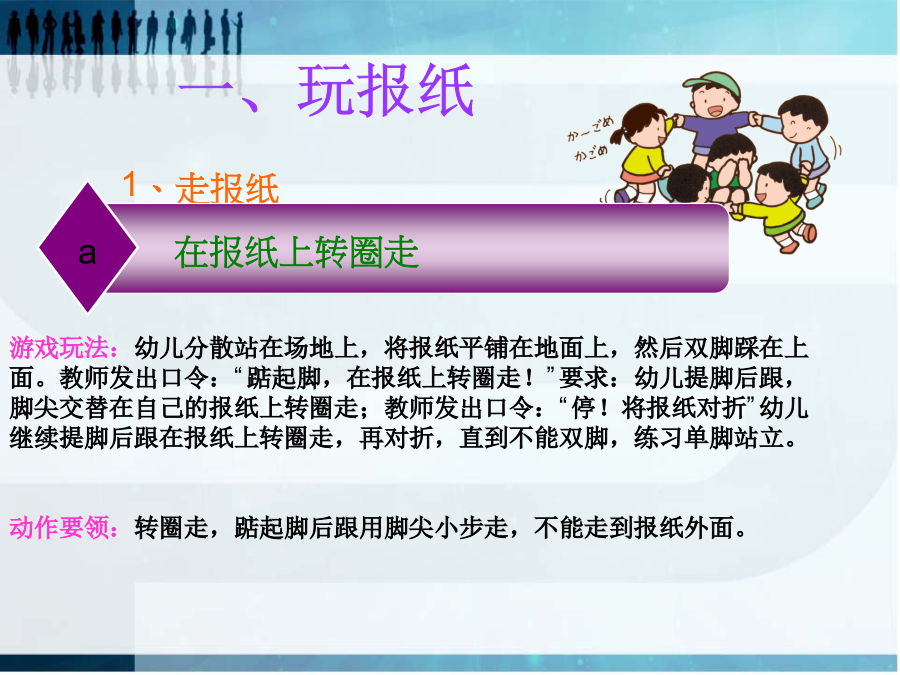 一、玩报纸

かーごめ
かごめ

1、走报纸

a

在报纸上转圈走

游戏玩法：幼儿分散站在场地上，将报纸平铺在地面上，然后双脚踩在上面。教师发出口令：“踮起脚，在报纸上转圈走！”要求：幼儿提脚后跟，脚尖交替在自己的报纸上转圈走；教师发出口令：“停！将报纸对折”幼儿继续提脚后跟在报纸上转圈走，再对折，直到不能双脚，练习单脚站立。

动作要领：转圈走，踮起脚后跟用脚尖小步走，不能走到报纸外面。